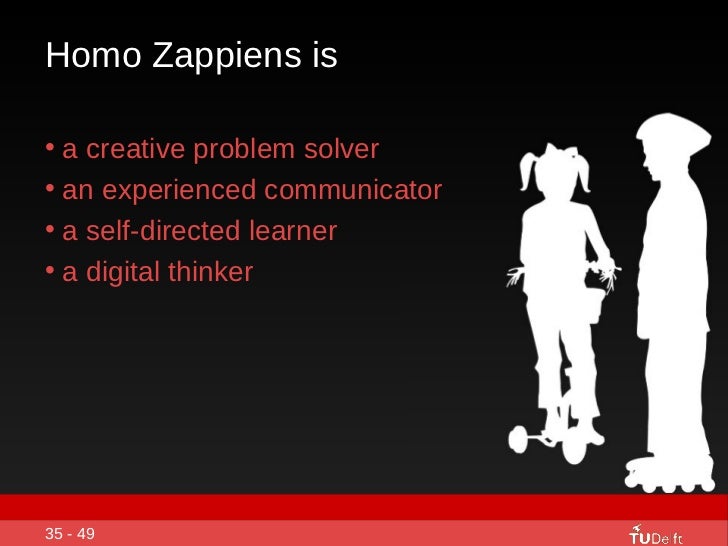 Homo Zappiens is

• a creative problem solver
• an experienced communicator
• a self-directed learner
• a digital thinker

35 - 49

TUDelft